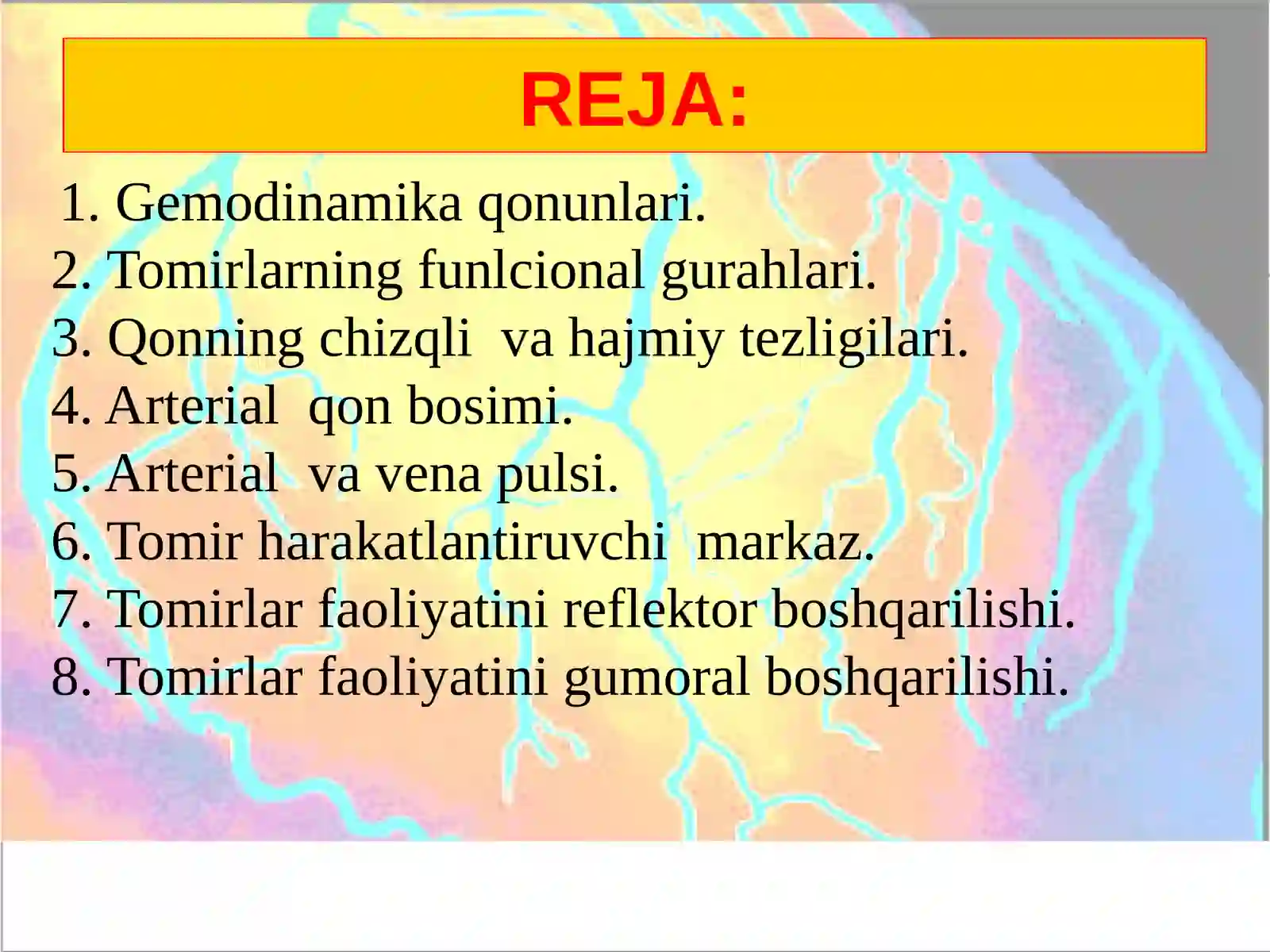 REJA:

1. Gemodinamika qonunlari.
2. Tomirlarning funlcional gurahlari.
3. Qonning chizqli va hajmiy tezligilari.
4. Arterial qon bosimi.
5. Arterial va vena pulsi.
6. Tomir harakatlantiruvchi markaz.
7. Tomirlar faoliyatini reflektor boshqarilishi.
8. Tomirlar faoliyatini gumoral boshqarilishi.